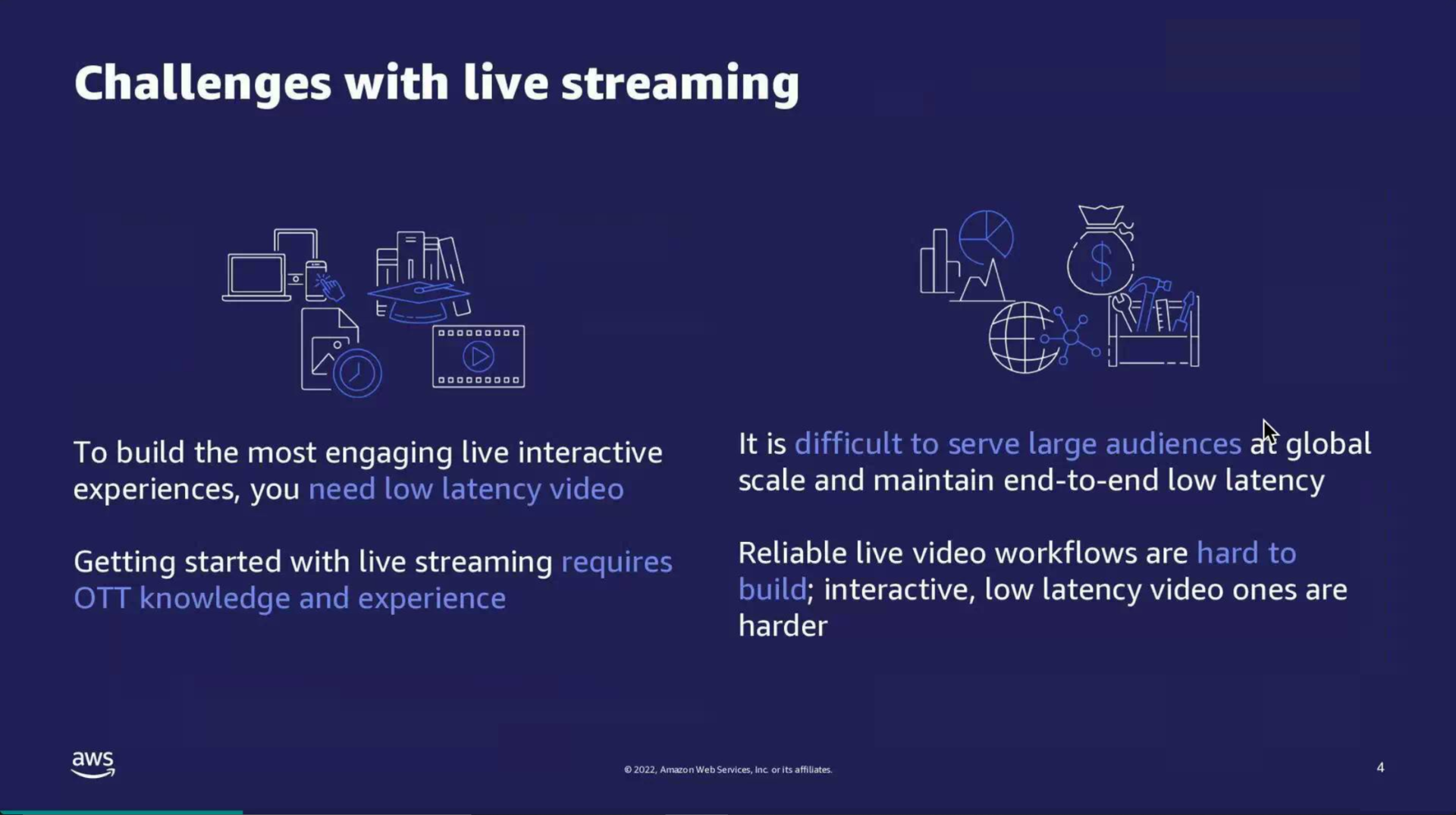 Challenges with live streaming

To build the most engaging live interactive experiences, you need low latency video

Getting started with live streaming requires OTT knowledge and experience

It is difficult to serve large audiences at global scale and maintain end-to-end low latency

Reliable live video workflows are hard to build; interactive, low latency video ones are harder

aws

© 2022, Amazon Web Services, Inc. or its affiliates.

4